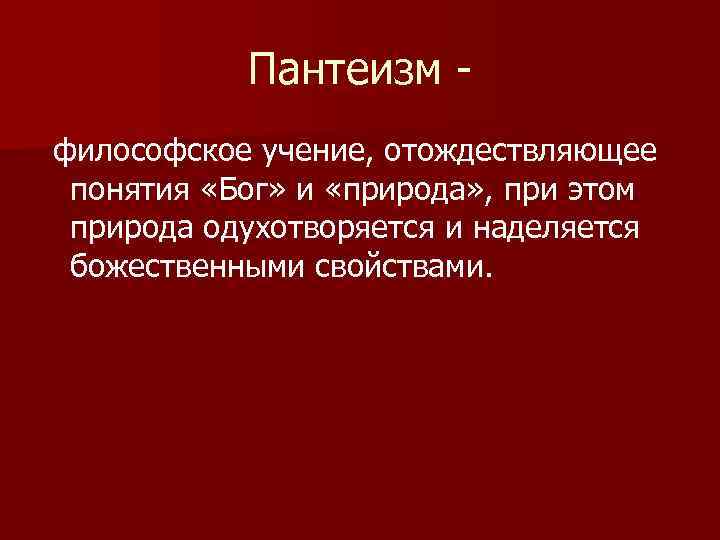 Пантеизм -

философское учение, отождествляющее понятия «Бог» и «природа», при этом природа одухотворяется и наделяется божественными свойствами.